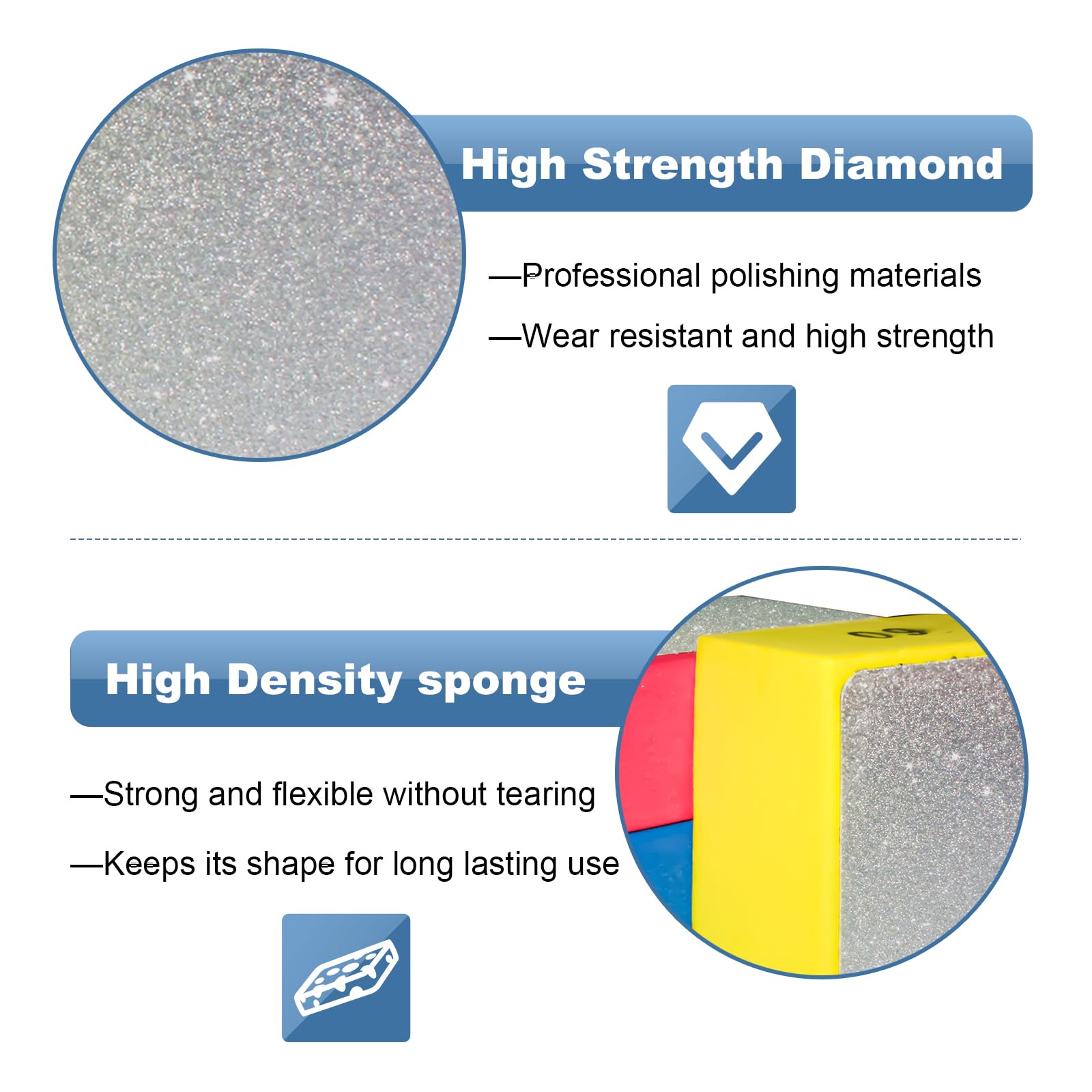 High Strength Diamond

—Professional polishing materials

—Wear resistant and high strength

High Density sponge

—Strong and flexible without tearing

—Keeps its shape for long lasting use

60